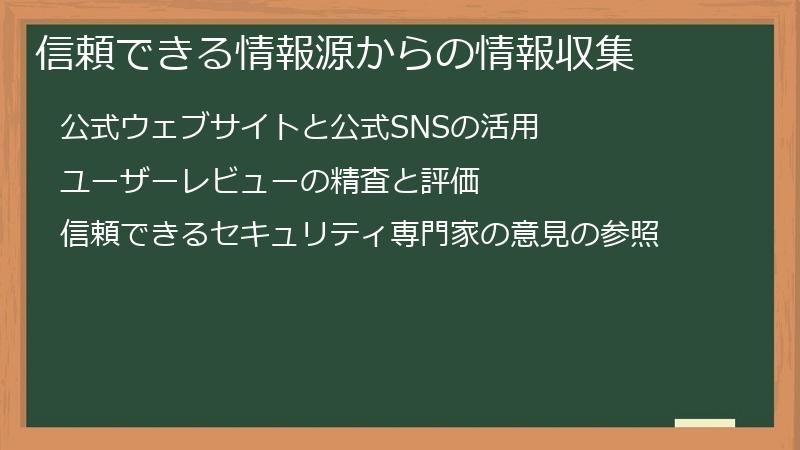 信頼できる情報源からの情報収集

公式ウェブサイトと公式SNSの活用

ユーザーレビューの精査と評価

信頼できるセキュリティ専門家の意見の参照